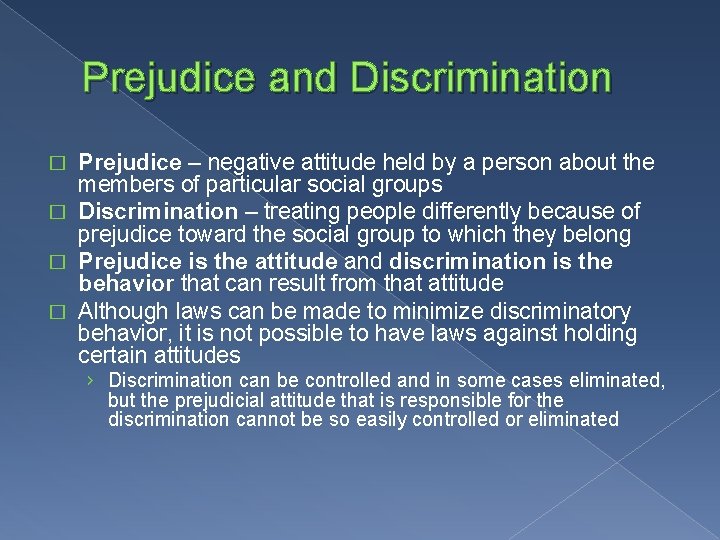 Prejudice and Discrimination

□ Prejudice – negative attitude held by a person about the members of particular social groups

□ Discrimination – treating people differently because of prejudice toward the social group to which they belong

□ Prejudice is the attitude and discrimination is the behavior that can result from that attitude

□ Although laws can be made to minimize discriminatory behavior, it is not possible to have laws against holding certain attitudes

› Discrimination can be controlled and in some cases eliminated, but the prejudicial attitude that is responsible for the discrimination cannot be so easily controlled or eliminated